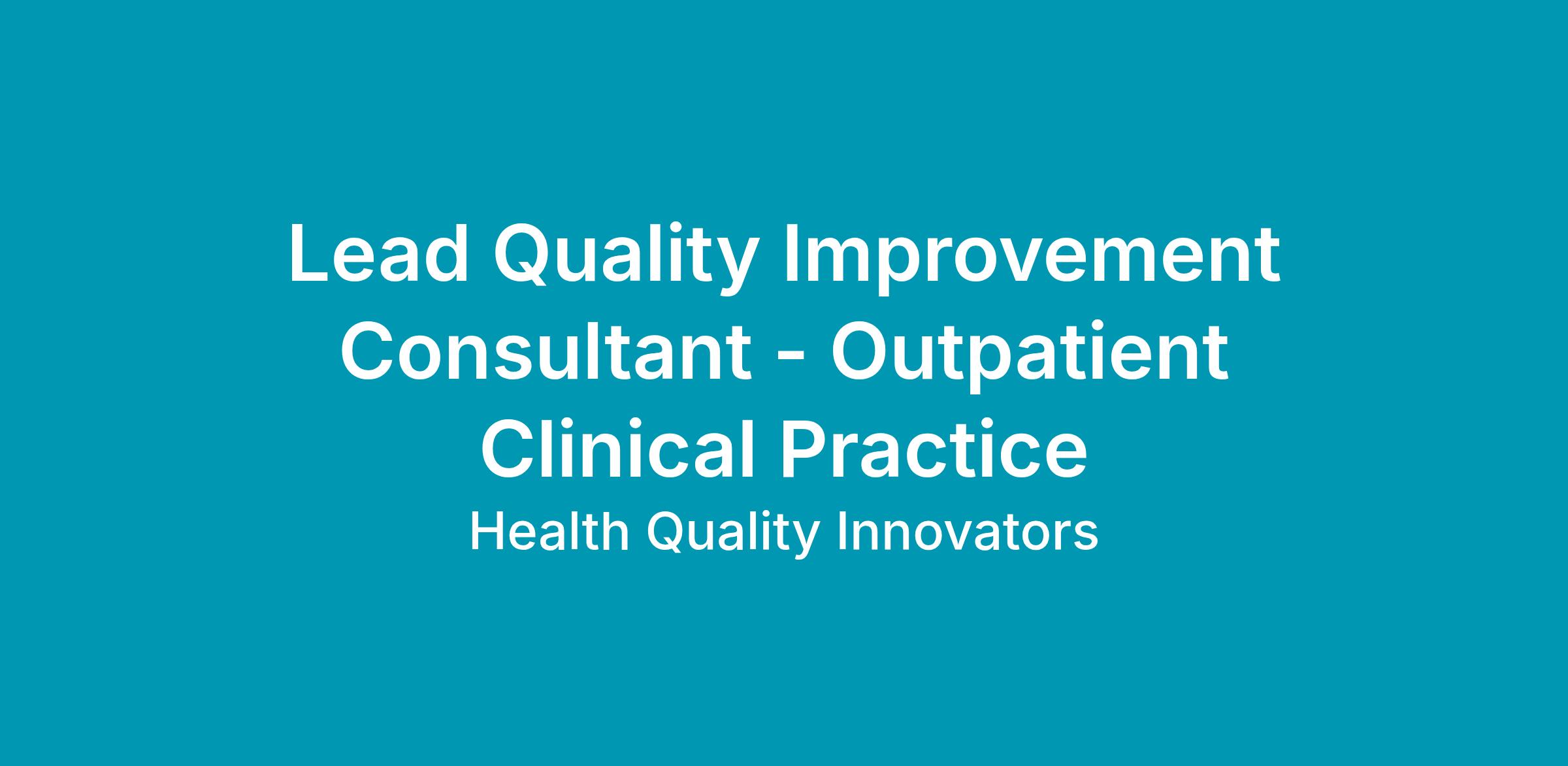 Lead Quality Improvement Consultant - Outpatient Clinical Practice

Health Quality Innovators